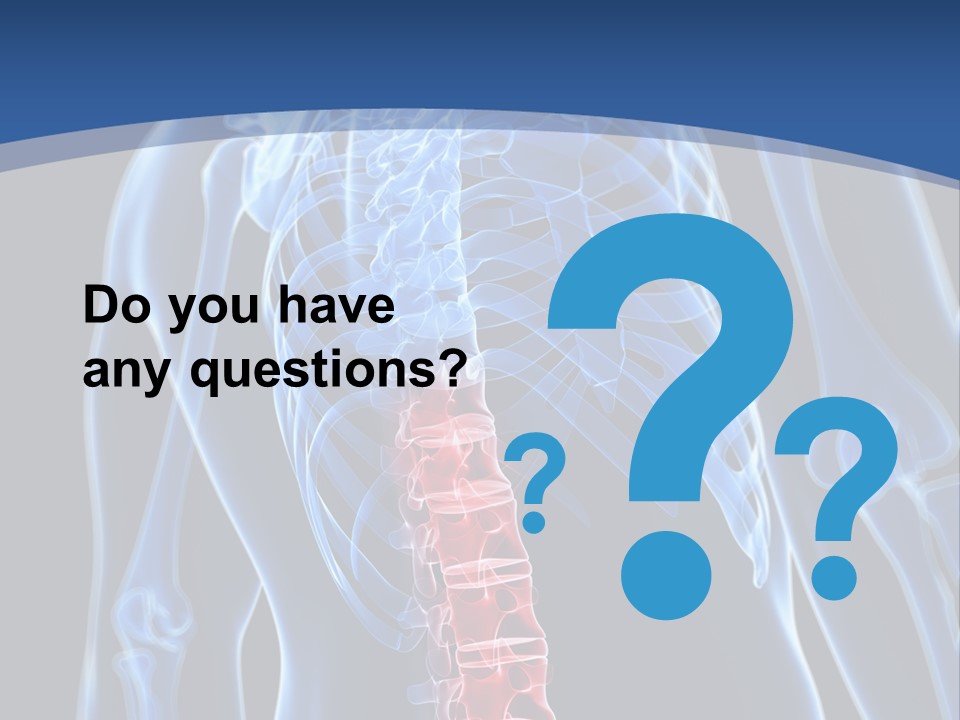 Do you have any questions?

?

?

?